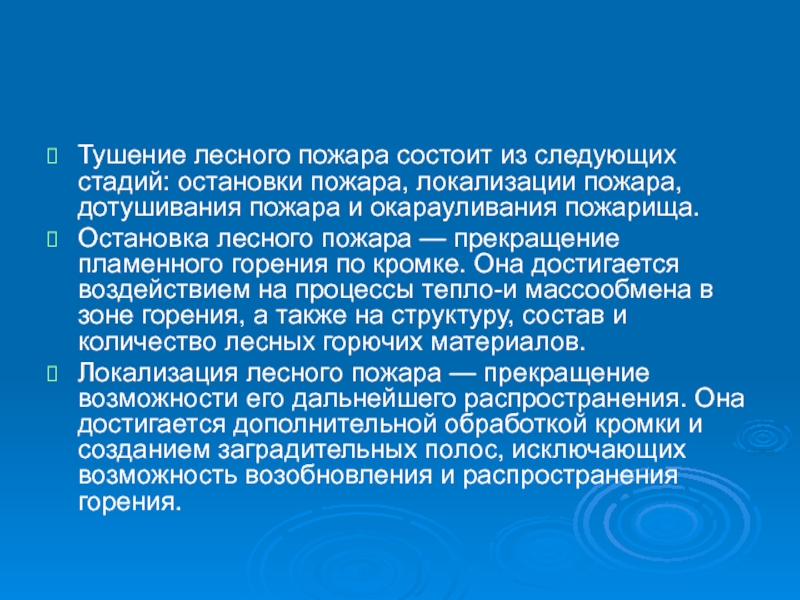 Тушение лесного пожара состоит из следующих стадий: остановки пожара, локализации пожара, дотушивания пожара и окарауливания пожарища.

Остановка лесного пожара — прекращение пламенного горения по кромке. Она достигается воздействием на процессы тепло-и массообмена в зоне горения, а также на структуру, состав и количество лесных горючих материалов.

Локализация лесного пожара — прекращение возможности его дальнейшего распространения. Она достигается дополнительной обработкой кромки и созданием заградительных полос, исключающих возможность возобновления и распространения горения.